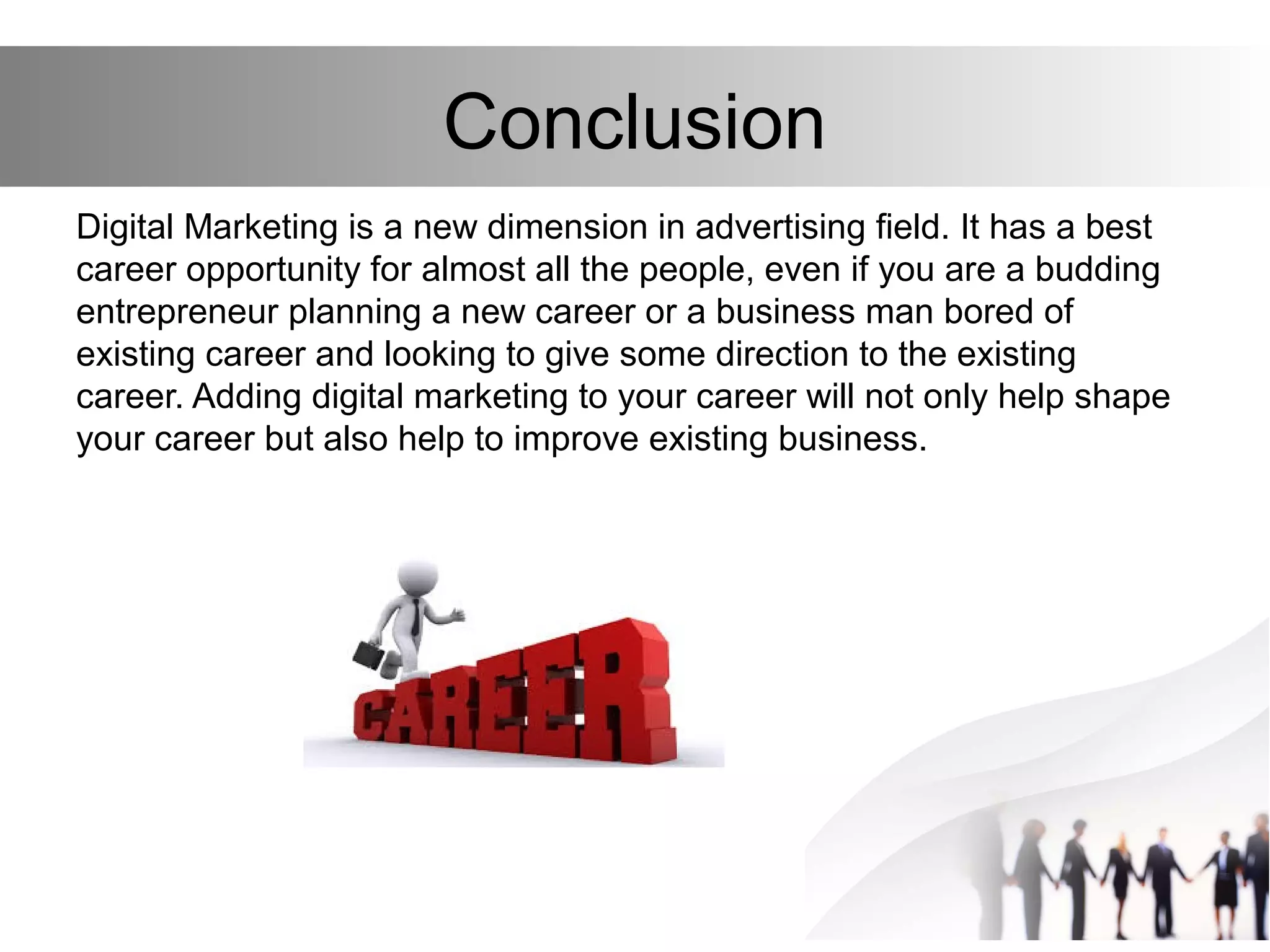 Conclusion

Digital Marketing is a new dimension in advertising field. It has a best career opportunity for almost all the people, even if you are a budding entrepreneur planning a new career or a business man bored of existing career and looking to give some direction to the existing career. Adding digital marketing to your career will not only help shape your career but also help to improve existing business.

CAREER